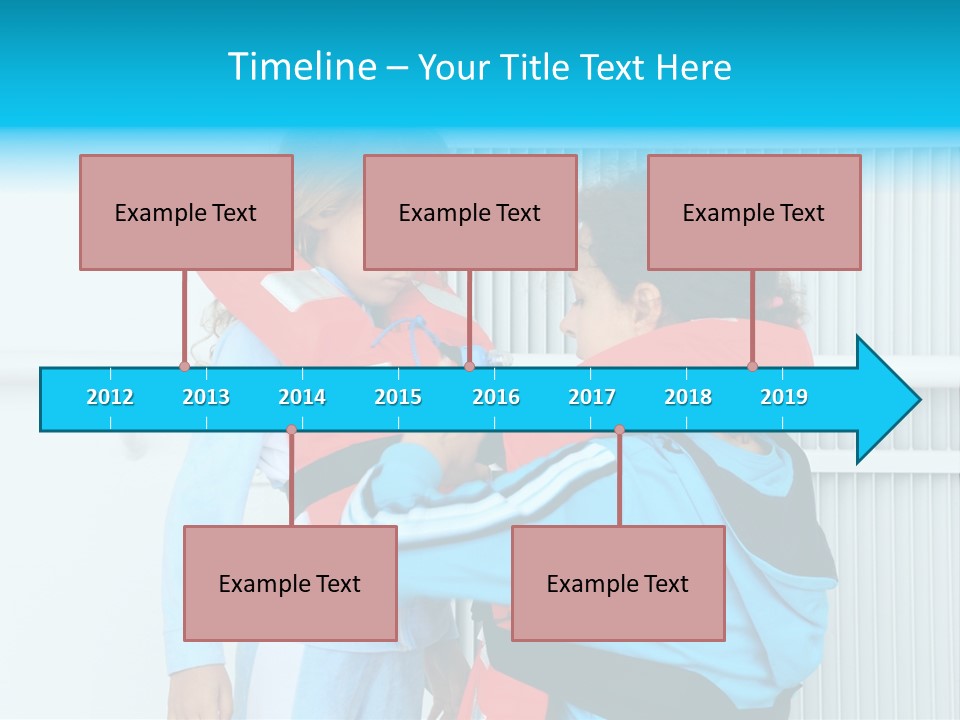 Timeline – Your Title Text Here

Example Text

Example Text

Example Text

2012 2013 2014 2015 2016 2017 2018 2019

Example Text

Example Text